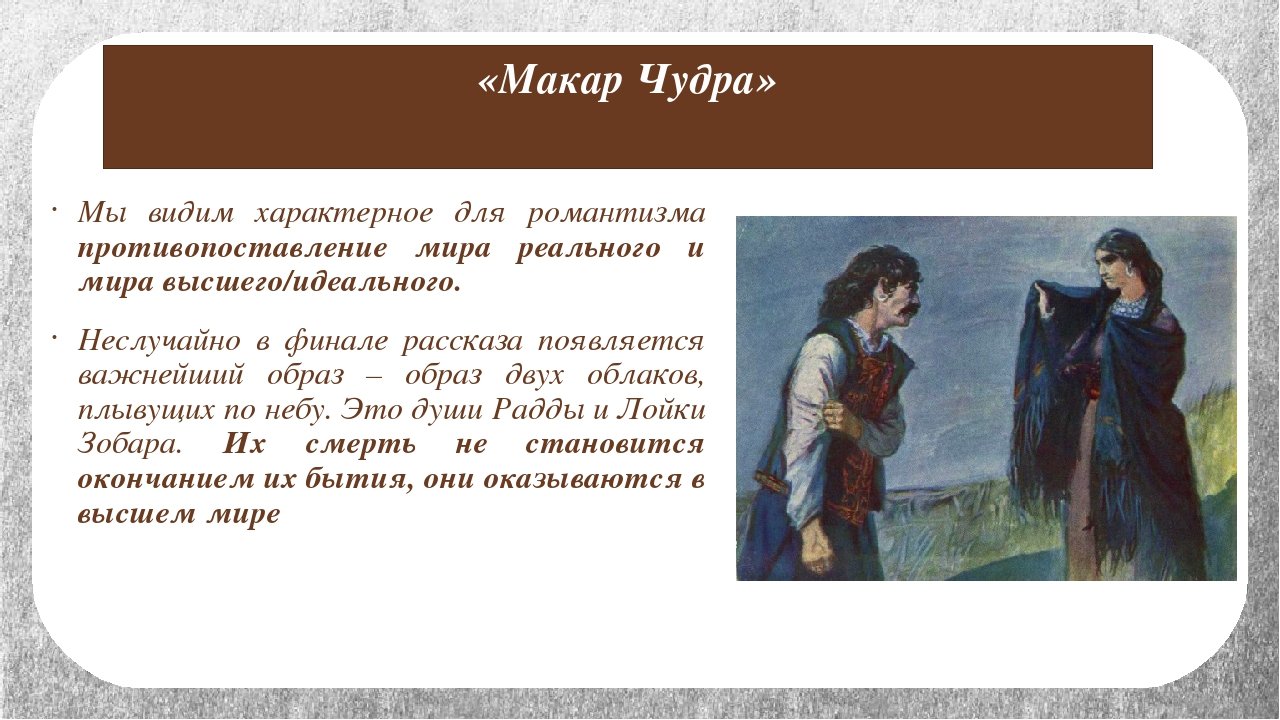 «Макар Чудра»

· Мы видим характерное для романтизма противопоставление мира реального и мира высшего/идеального.

· Неслучайно в финале рассказа появляется важнейший образ – образ двух облаков, плывущих по небу. Это души Радды и Лойки Зобара. Их смерть не становится окончанием их бытия, они оказываются в высшем мире